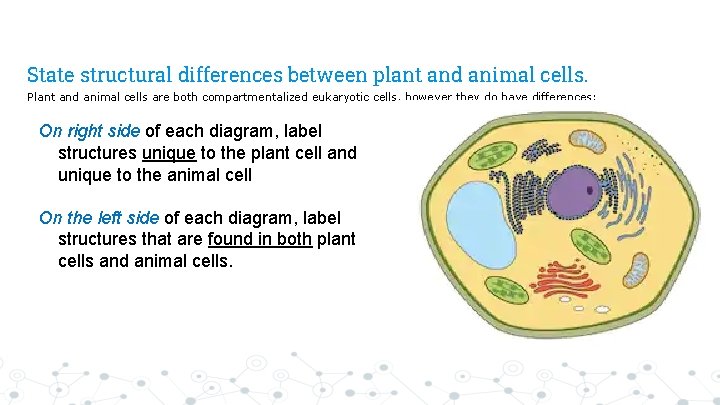 State structural differences between plant and animal cells.

Plant and animal cells are both compartmentalized eukaryotic cells, however they do have differences:

On right side of each diagram, label structures unique to the plant cell and unique to the animal cell

On the left side of each diagram, label structures that are found in both plant cells and animal cells.